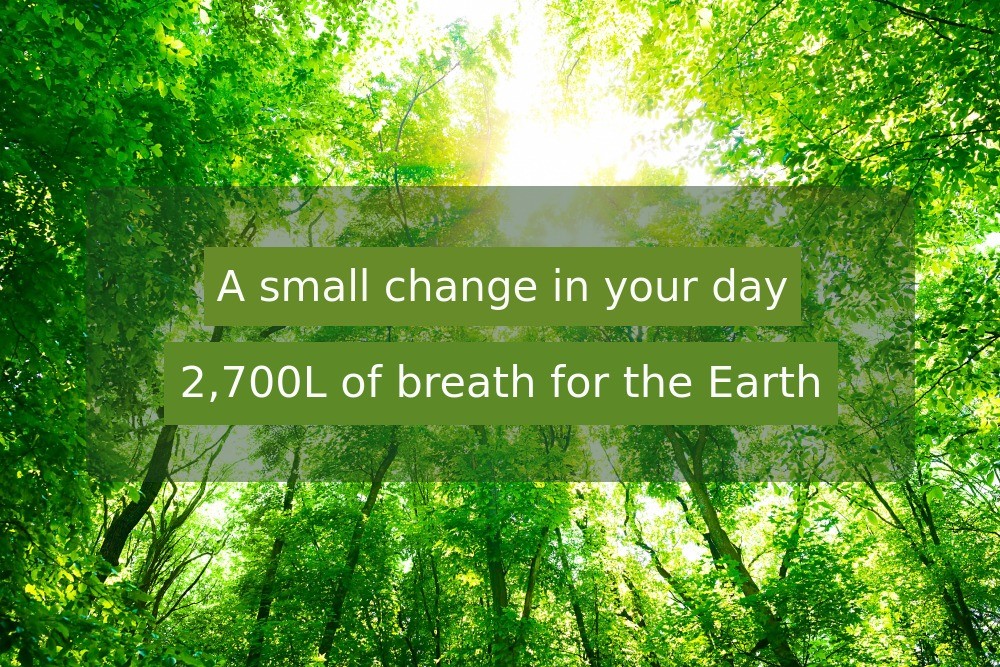 A small change in your day

2,700L of breath for the Earth